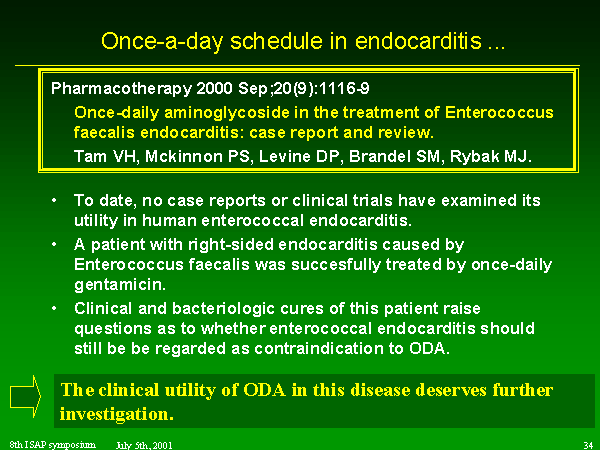 Once-a-day schedule in endocarditis ...

Pharmacotherapy 2000 Sep;20(9):1116-9
Once-daily aminoglycoside in the treatment of Enterococcus faecalis endocarditis: case report and review.
Tam VH, Mckinnon PS, Levine DP, Brandel SM, Rybak MJ.

• To date, no case reports or clinical trials have examined its utility in human enterococcal endocarditis.
• A patient with right-sided endocarditis caused by Enterococcus faecalis was succesfully treated by once-daily gentamicin.
• Clinical and bacteriologic cures of this patient raise questions as to whether enterococcal endocarditis should still be be regarded as contraindication to ODA.

The clinical utility of ODA in this disease deserves further investigation.

8th ISAP symposium July 5th, 2001 34